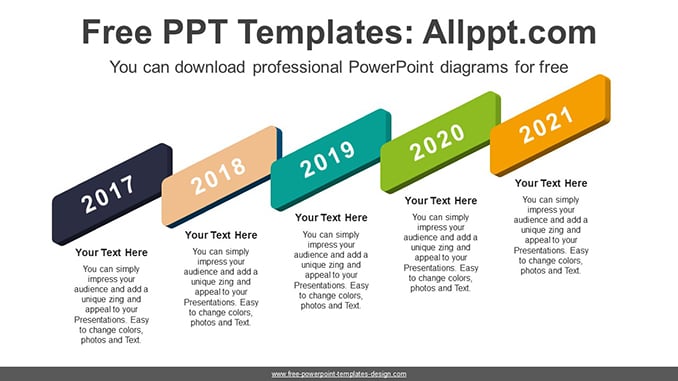 Free PPT Templates: Allppt.com

You can download professional PowerPoint diagrams for free

2017

Your Text Here

You can simply impress your audience and add a unique zing and appeal to your Presentations. Easy to change colors, photos and Text.

2018

Your Text Here

You can simply impress your audience and add a unique zing and appeal to your Presentations. Easy to change colors, photos and Text.

2019

Your Text Here

You can simply impress your audience and add a unique zing and appeal to your Presentations. Easy to change colors, photos and Text.

2020

Your Text Here

You can simply impress your audience and add a unique zing and appeal to your Presentations. Easy to change colors, photos and Text.

2021

Your Text Here

You can simply impress your audience and add a unique zing and appeal to your Presentations. Easy to change colors, photos and Text.

www.free-powerpoint-templates-design.com